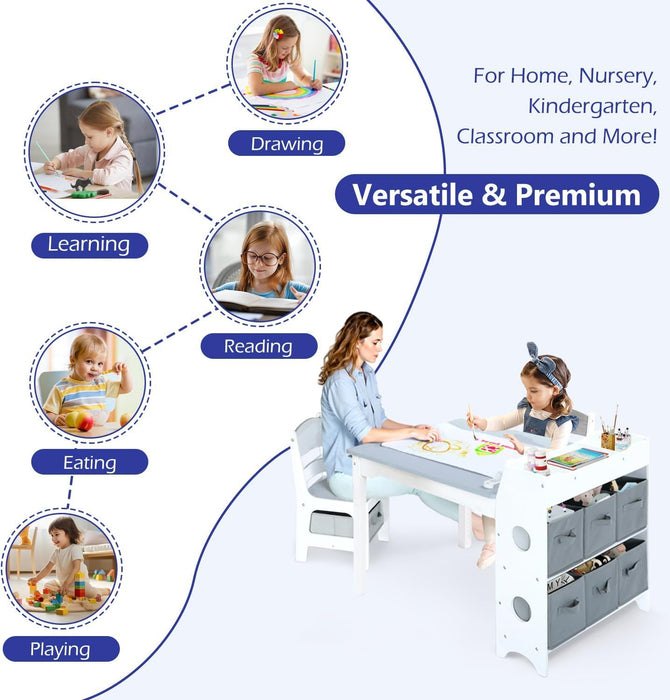 Drawing

Learning

Reading

Eating

Playing

For Home, Nursery, Kindergarten, Classroom and More!

Versatile & Premium